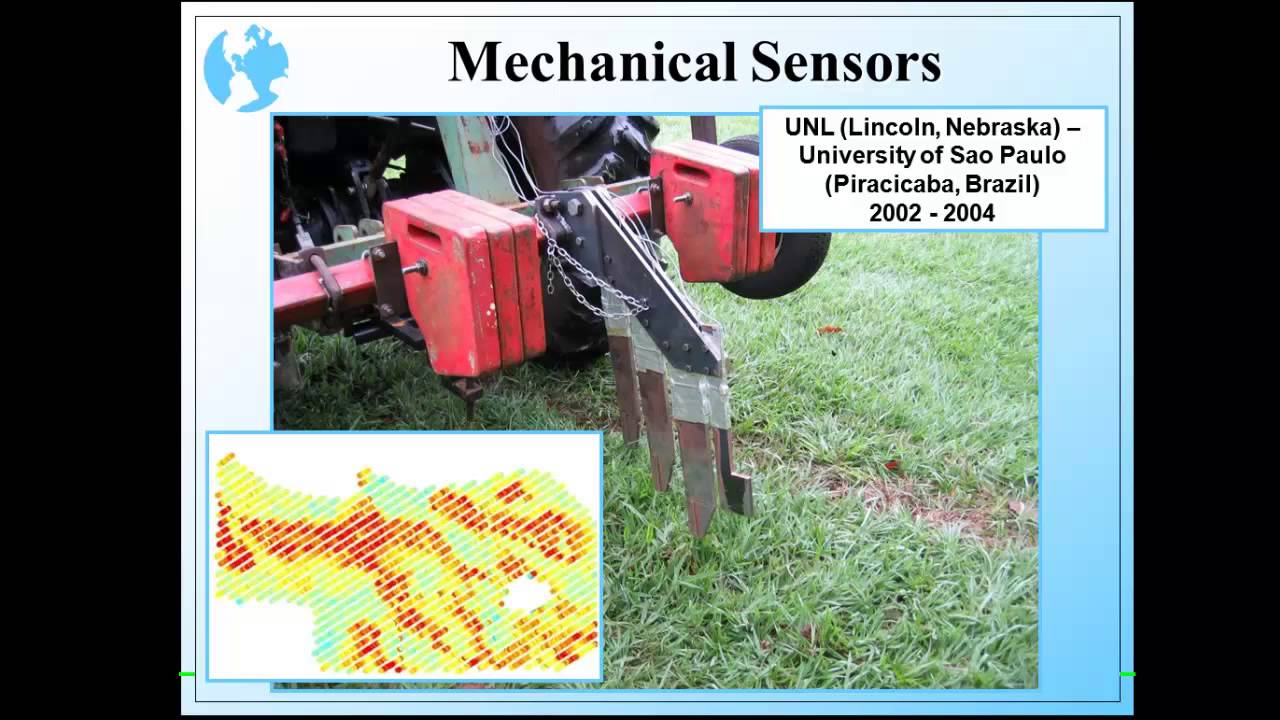 Mechanical Sensors

UNL (Lincoln, Nebraska) – University of Sao Paulo (Piracicaba, Brazil) 2002 - 2004